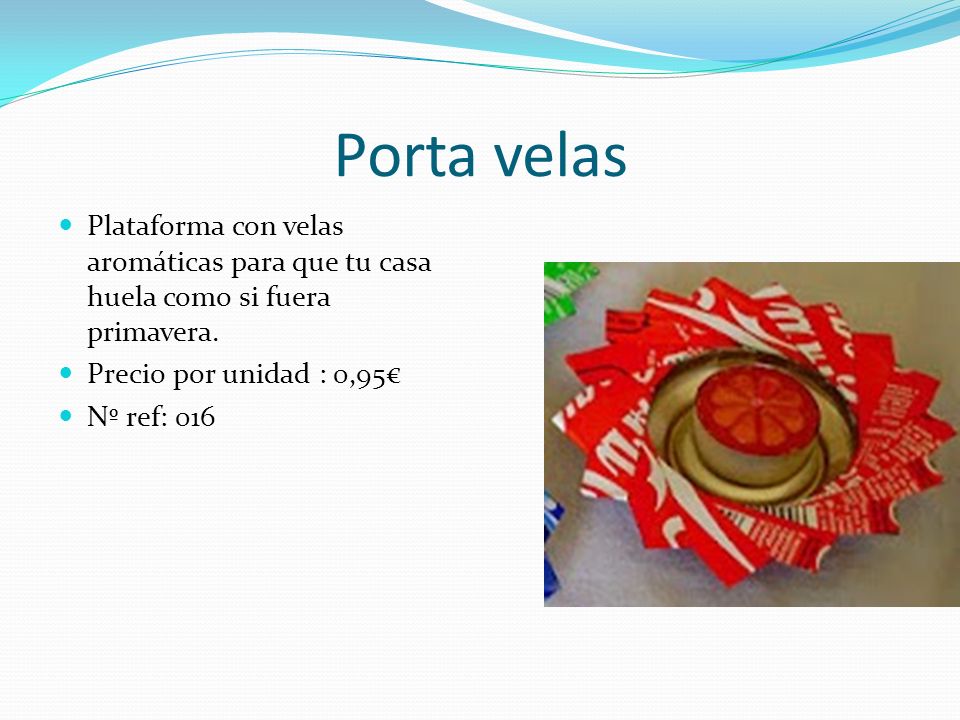 Porta velas

- Plataforma con velas aromáticas para que tu casa huela como si fuera primavera.
- Precio por unidad : 0,95€
- Nº ref: 016